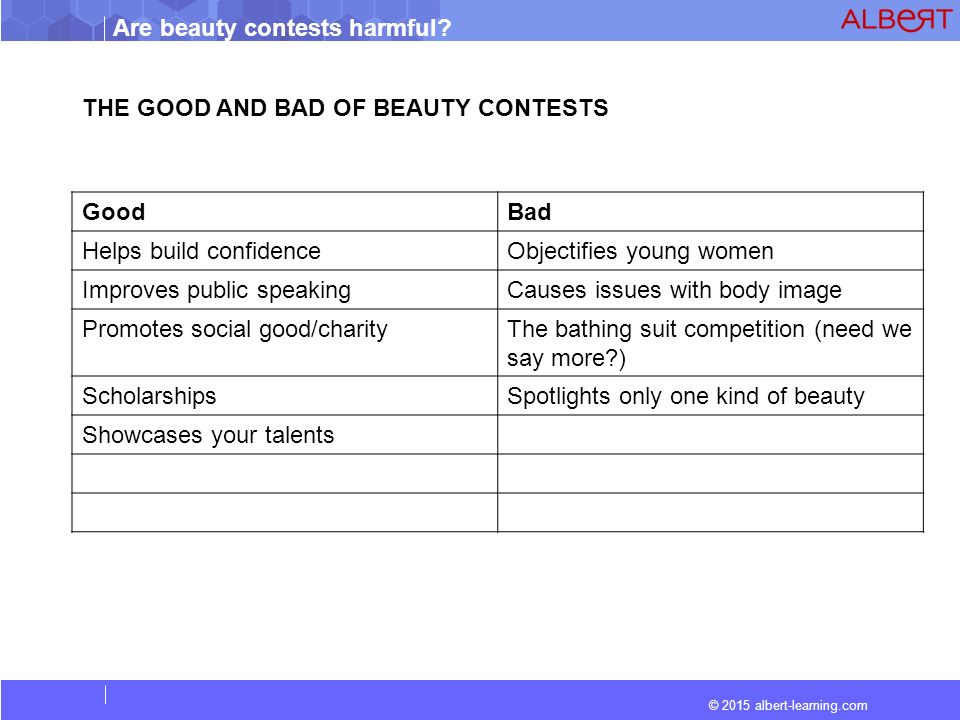 Are beauty contests harmful?

ALBERT

THE GOOD AND BAD OF BEAUTY CONTESTS

| Good | Bad |
|---|---|
| Helps build confidence | Objectifies young women |
| Improves public speaking | Causes issues with body image |
| Promotes social good/charity | The bathing suit competition (need we say more?) |
| Scholarships | Spotlights only one kind of beauty |
| Showcases your talents | |
| | |
| | |

© 2015 albert-learning.com